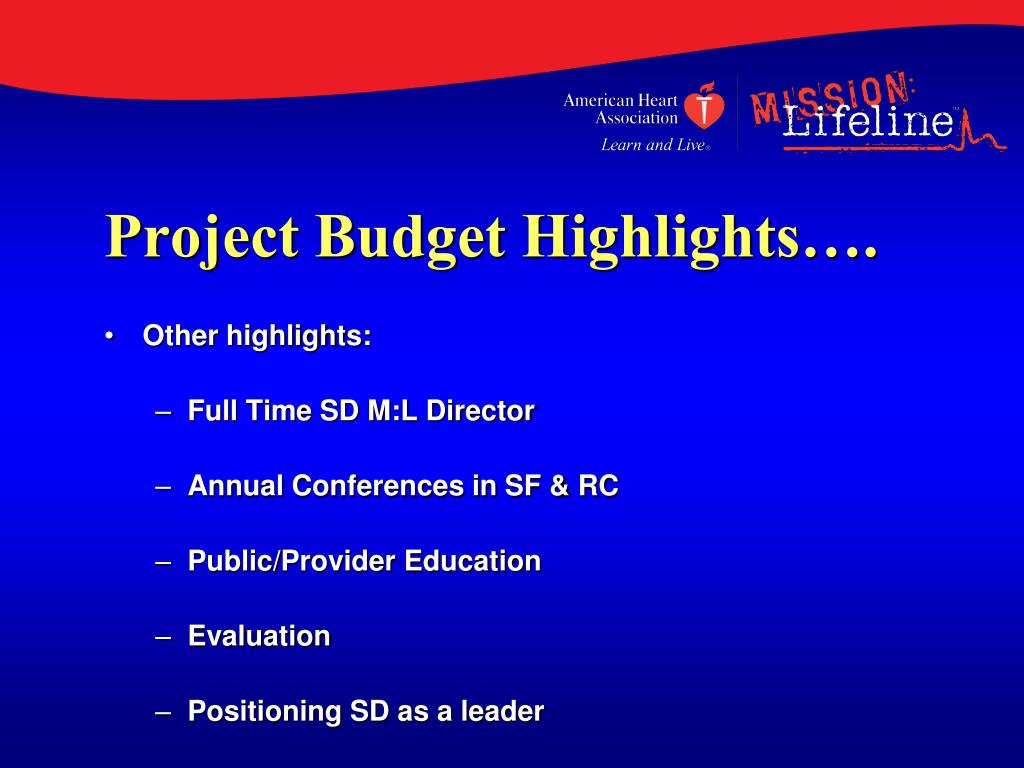 American Heart Association
Learn and Live®

MISSION: Lifeline™

Project Budget Highlights….

• Other highlights:

– Full Time SD M:L Director

– Annual Conferences in SF & RC

– Public/Provider Education

– Evaluation

– Positioning SD as a leader